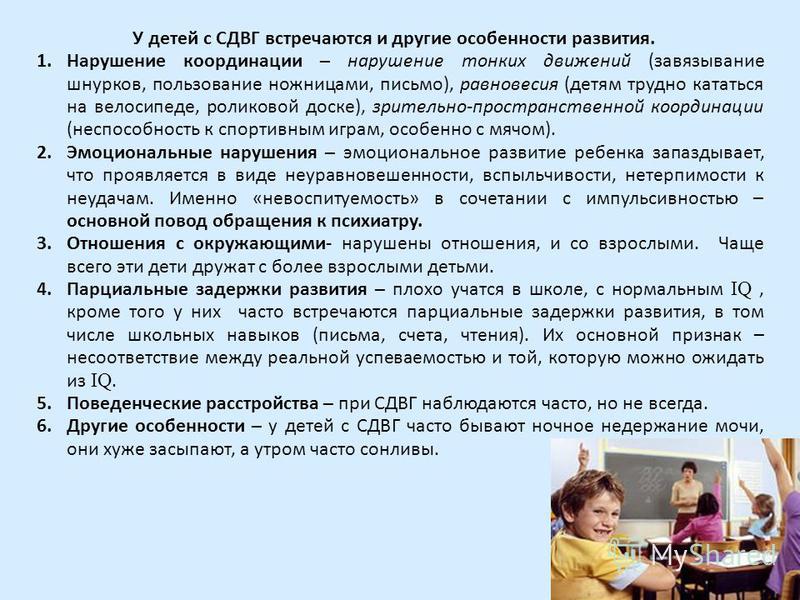 У детей с СДВГ встречаются и другие особенности развития.

1. Нарушение координации – нарушение тонких движений (завязывание шнурков, пользование ножницами, письмо), равновесия (детям трудно кататься на велосипеде, роликовой доске), зрительно-пространственной координации (неспособность к спортивным играм, особенно с мячом).

2. Эмоциональные нарушения – эмоциональное развитие ребенка запаздывает, что проявляется в виде неуравновешенности, вспыльчивости, нетерпимости к неудачам. Именно «невоспитуемость» в сочетании с импульсивностью – основной повод обращения к психиатру.

3. Отношения с окружающими- нарушены отношения, и со взрослыми. Чаще всего эти дети дружат с более взрослыми детьми.

4. Парциальные задержки развития – плохо учатся в школе, с нормальным IQ , кроме того у них часто встречаются парциальные задержки развития, в том числе школьных навыков (письма, счета, чтения). Их основной признак – несоответствие между реальной успеваемостью и той, которую можно ожидать из IQ.

5. Поведенческие расстройства – при СДВГ наблюдаются часто, но не всегда.

6. Другие особенности – у детей с СДВГ часто бывают ночное недержание мочи, они хуже засыпают, а утром часто сонливы.

MyShared